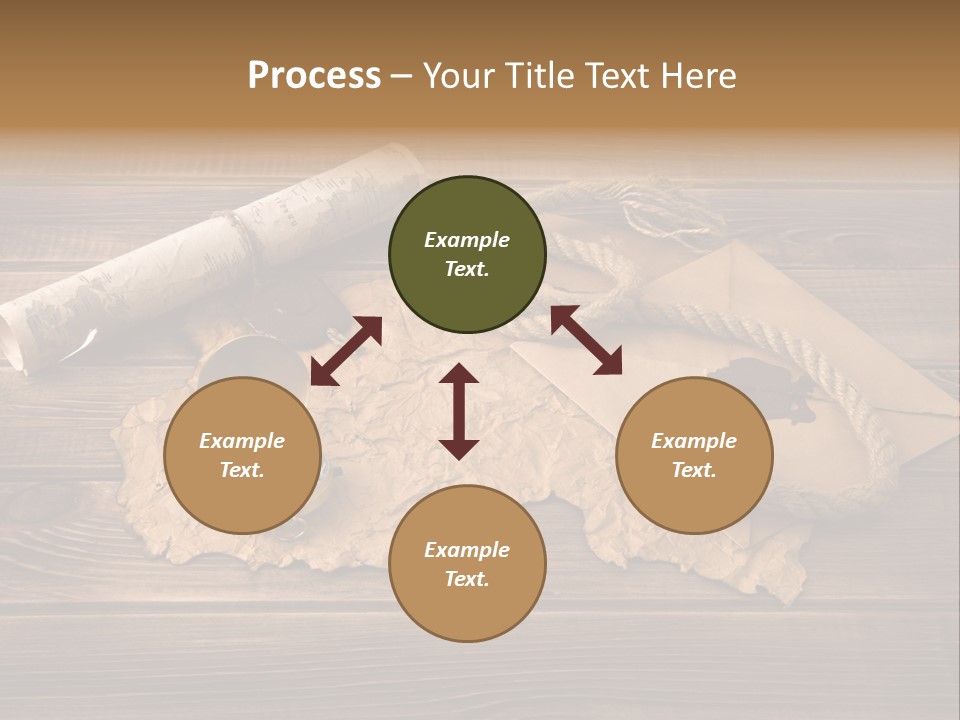 Process – Your Title Text Here

Example Text.

Example Text.

Example Text.

Example Text.